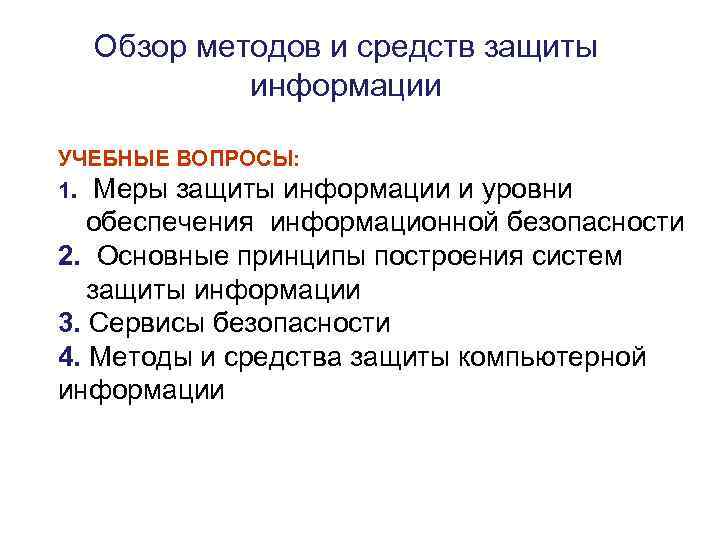 Обзор методов и средств защиты информации

УЧЕБНЫЕ ВОПРОСЫ:

1. Меры защиты информации и уровни обеспечения информационной безопасности

2. Основные принципы построения систем защиты информации

3. Сервисы безопасности

4. Методы и средства защиты компьютерной информации